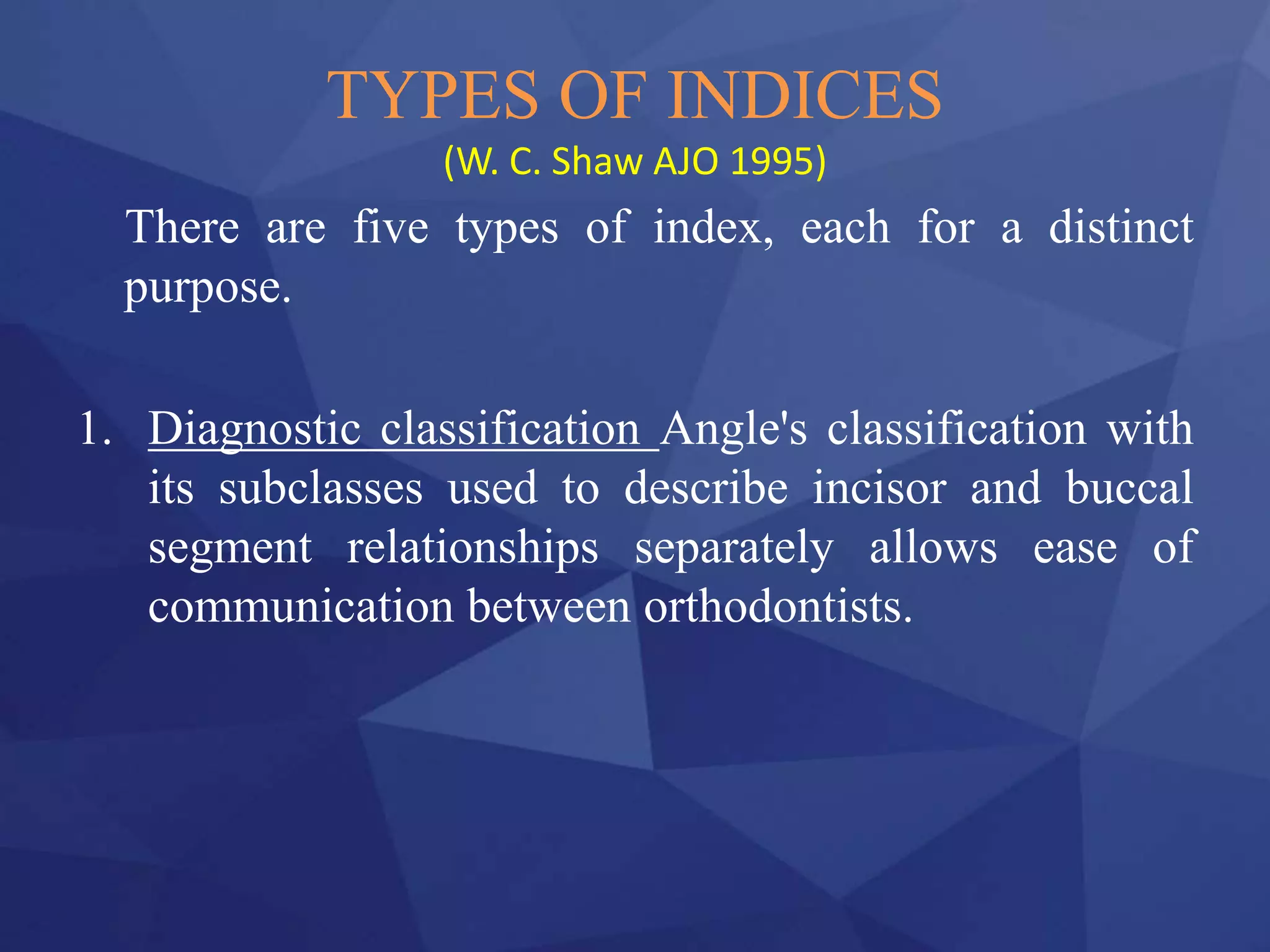 TYPES OF INDICES
(W. C. Shaw AJO 1995)

There are five types of index, each for a distinct purpose.

1. Diagnostic classification Angle's classification with its subclasses used to describe incisor and buccal segment relationships separately allows ease of communication between orthodontists.